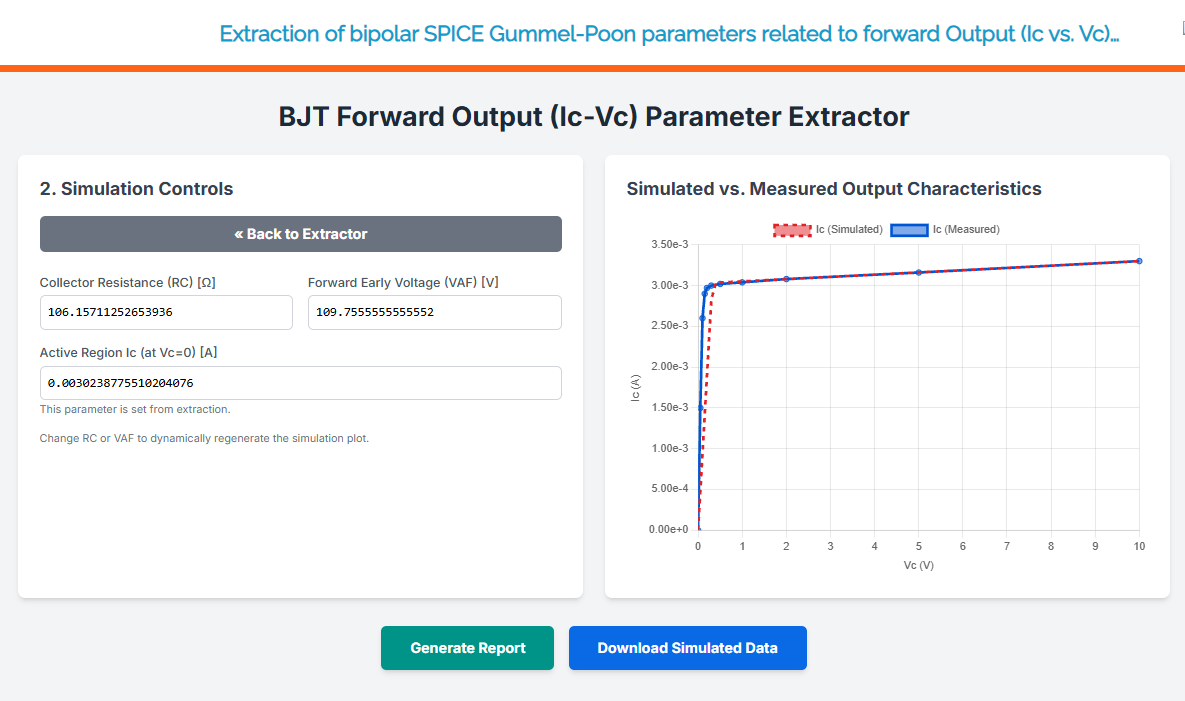 Extraction of bipolar SPICE Gummel-Poon parameters related to forward Output (Ic vs. Vc)...

BJT Forward Output (Ic-Vc) Parameter Extractor

2. Simulation Controls

« Back to Extractor

Collector Resistance (RC) [Ω]
106.15711252653936

Forward Early Voltage (VAF) [V]
109.7555555555552

Active Region Ic (at Vc=0) [A]
0.0030238775510204076

This parameter is set from extraction.

Change RC or VAF to dynamically regenerate the simulation plot.

Simulated vs. Measured Output Characteristics

Ic (Simulated) Ic (Measured)

3.50e-3
3.00e-3
2.50e-3
2.00e-3
1.50e-3
1.00e-3
5.00e-4
0.00e+0

Ic (A)

0 1 2 3 4 5 6 7 8 9 10

Vc (V)

Generate Report

Download Simulated Data